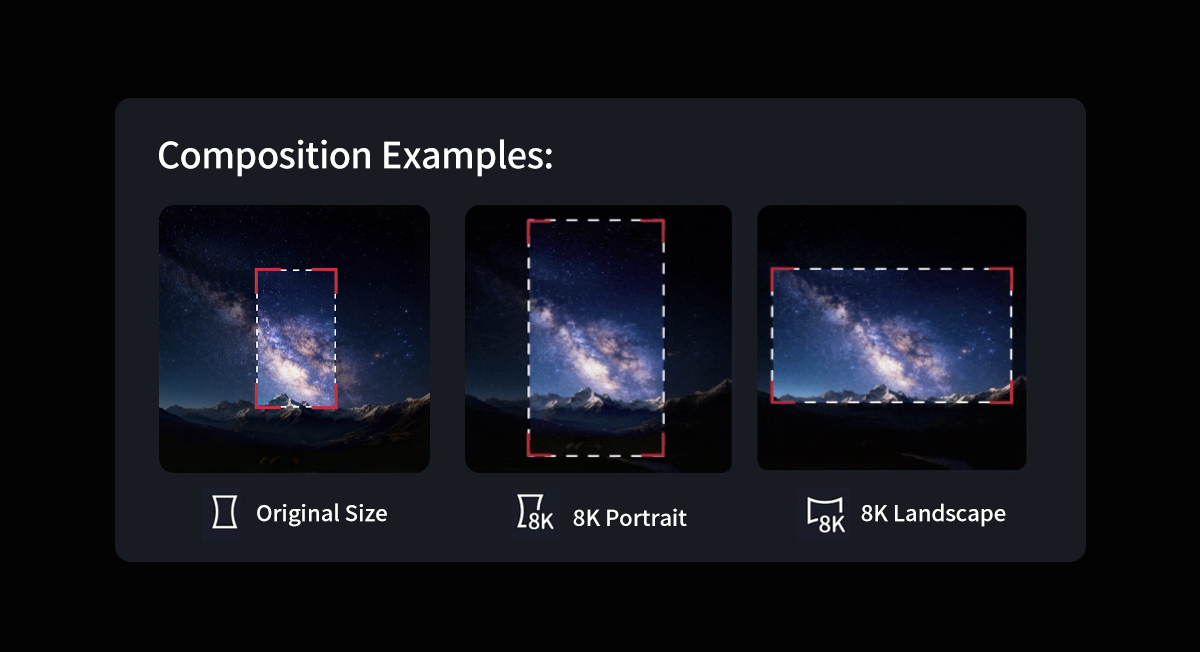 Composition Examples:

Original Size

8K 8K Portrait

8K 8K Landscape